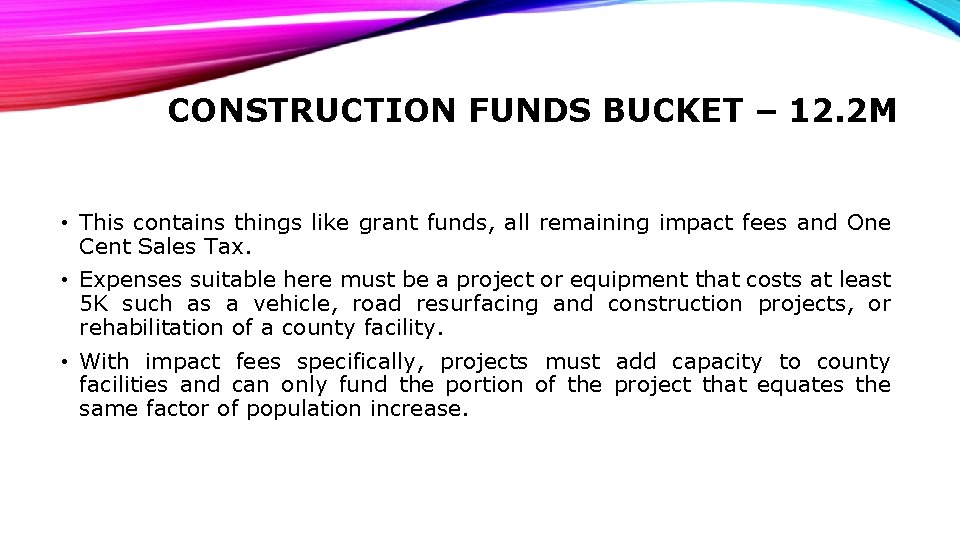 CONSTRUCTION FUNDS BUCKET – 12.2M

• This contains things like grant funds, all remaining impact fees and One Cent Sales Tax.

• Expenses suitable here must be a project or equipment that costs at least 5K such as a vehicle, road resurfacing and construction projects, or rehabilitation of a county facility.

• With impact fees specifically, projects must add capacity to county facilities and can only fund the portion of the project that equates the same factor of population increase.